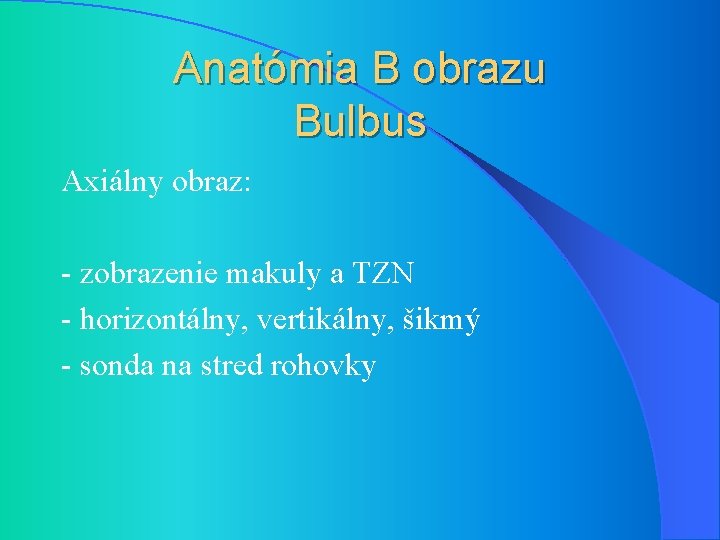 Anatómia B obrazu
Bulbus

Axiálny obraz:

- zobrazenie makuly a TZN
- horizontálny, vertikálny, šikmý
- sonda na stred rohovky